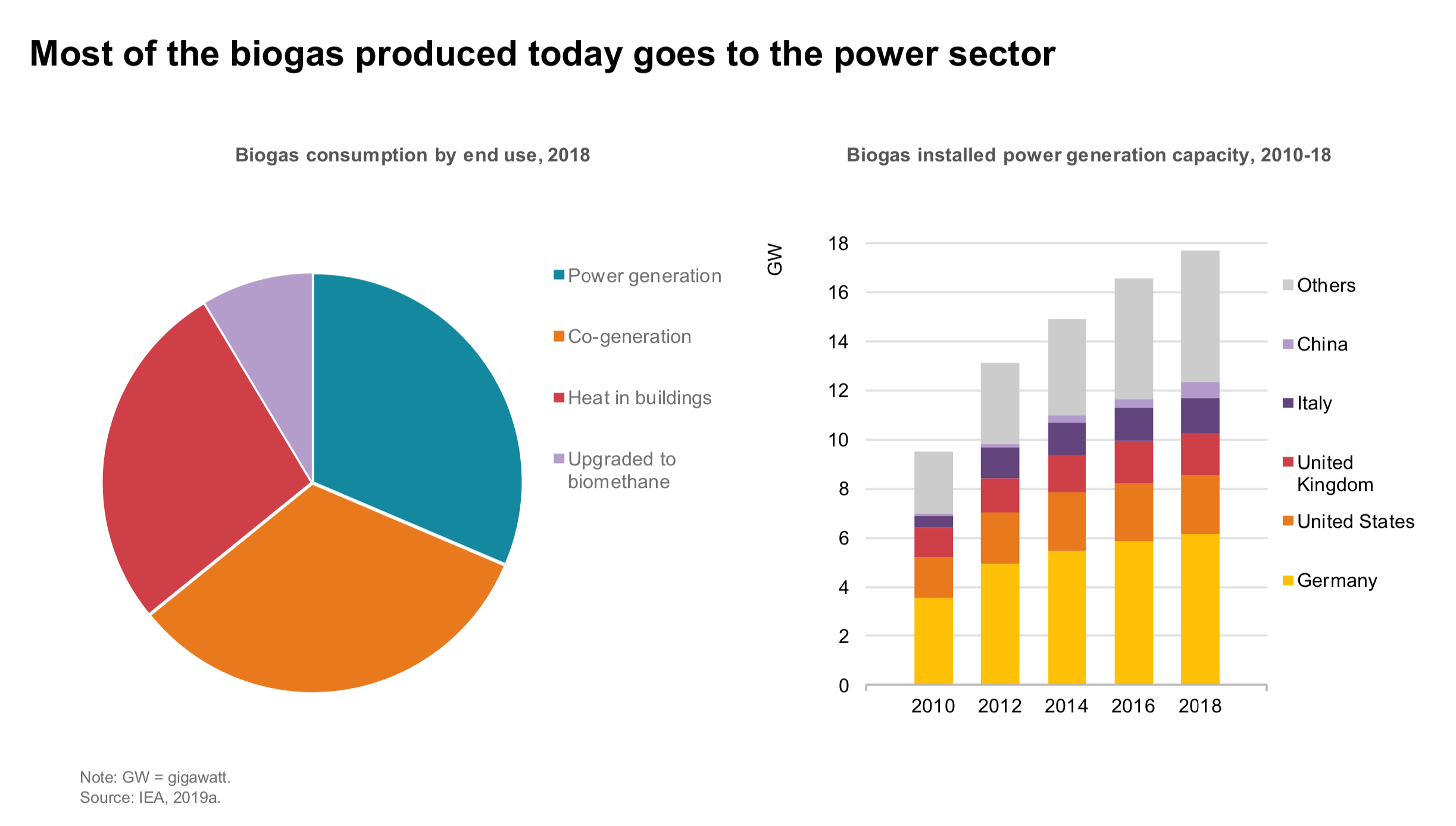 Most of the biogas produced today goes to the power sector

Biogas consumption by end use, 2018

Power generation
Co-generation
Heat in buildings
Upgraded to biomethane

Biogas installed power generation capacity, 2010-18

GW
18
16
14
12
10
8
6
4
2
0
2010
2012
2014
2016
2018

Others
China
Italy
United Kingdom
United States
Germany

Note: GW = gigawatt.
Source: IEA, 2019a.